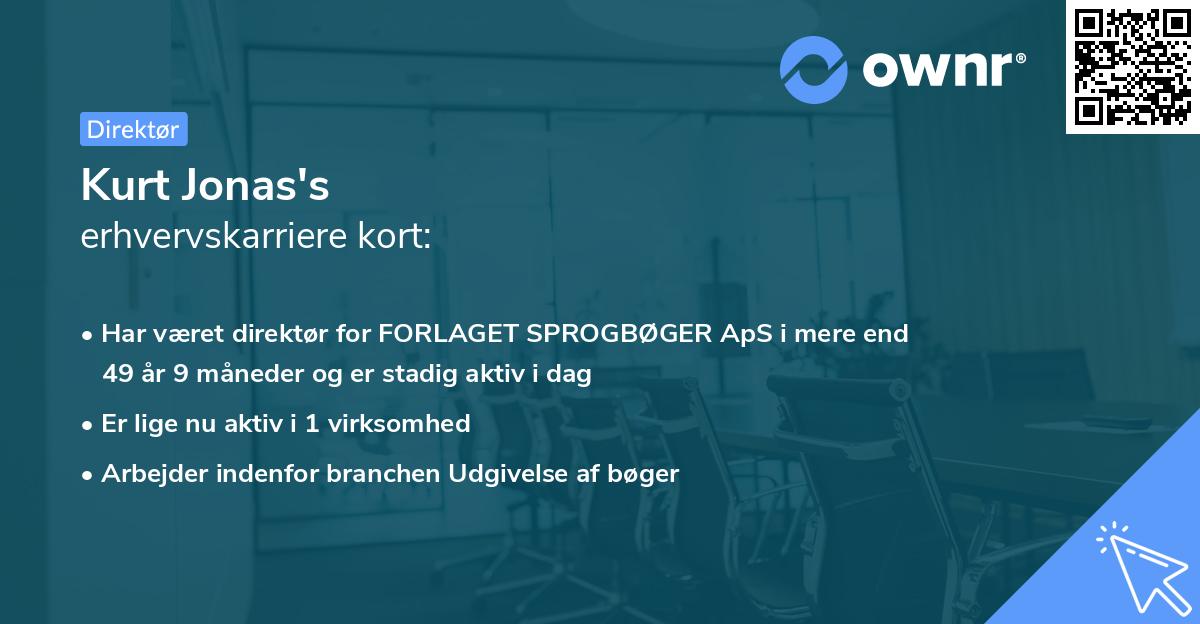 ownr®

Direktør

Kurt Jonas's
erhvervskarriere kort:

• Har været direktør for FORLAGET SPROGBØGER ApS i mere end 49 år 9 måneder og er stadig aktiv i dag

• Er lige nu aktiv i 1 virksomhed

• Arbejder indenfor branchen Udgivelse af bøger